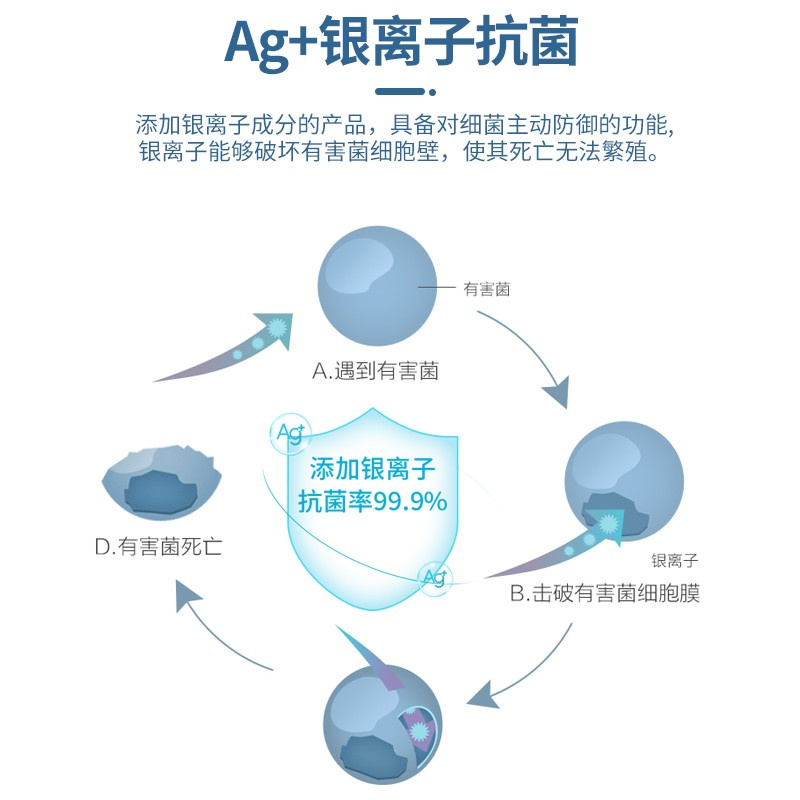 Ag+银离子抗菌

添加银离子成分的产品，具备对细菌主动防御的功能，银离子能够破坏有害菌细胞壁，使其死亡无法繁殖。

有害菌

A.遇到有害菌

Ag+

添加银离子
抗菌率99.9%

Ag+

D.有害菌死亡

银离子

B.击破有害菌细胞膜